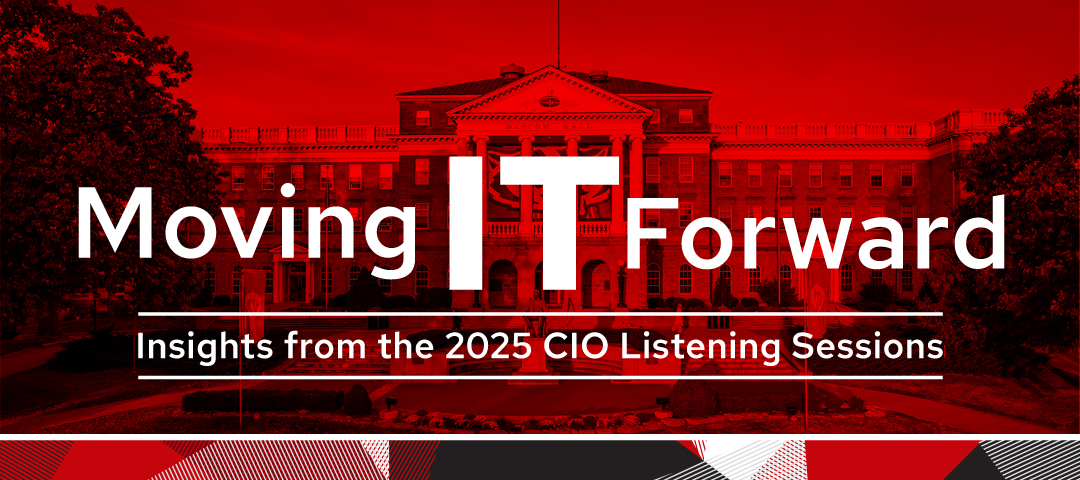 Moving IT Forward

Insights from the 2025 CIO Listening Sessions